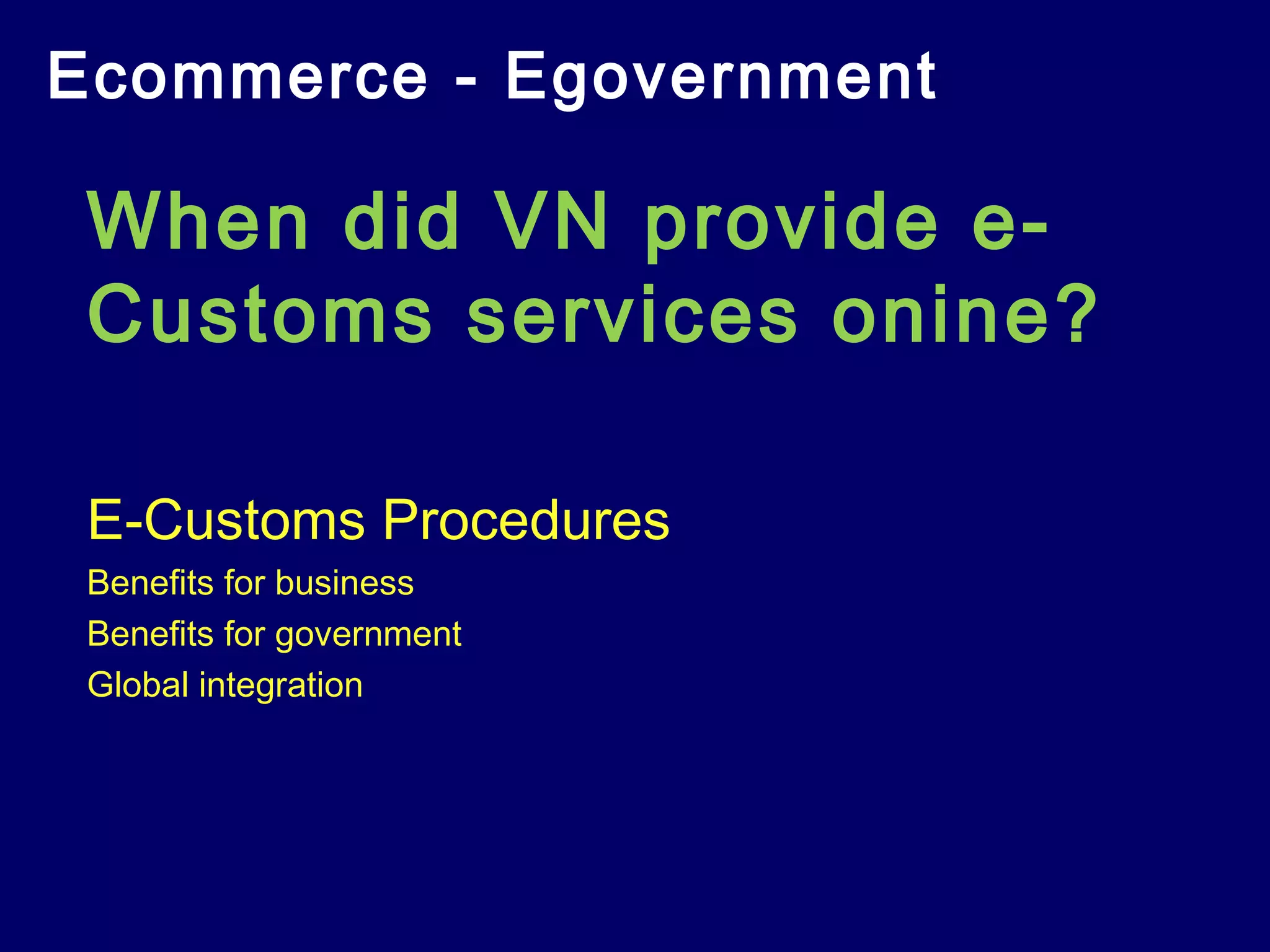 Ecommerce - Egovernment

When did VN provide e-Customs services onine?

E-Customs Procedures

Benefits for business

Benefits for government

Global integration